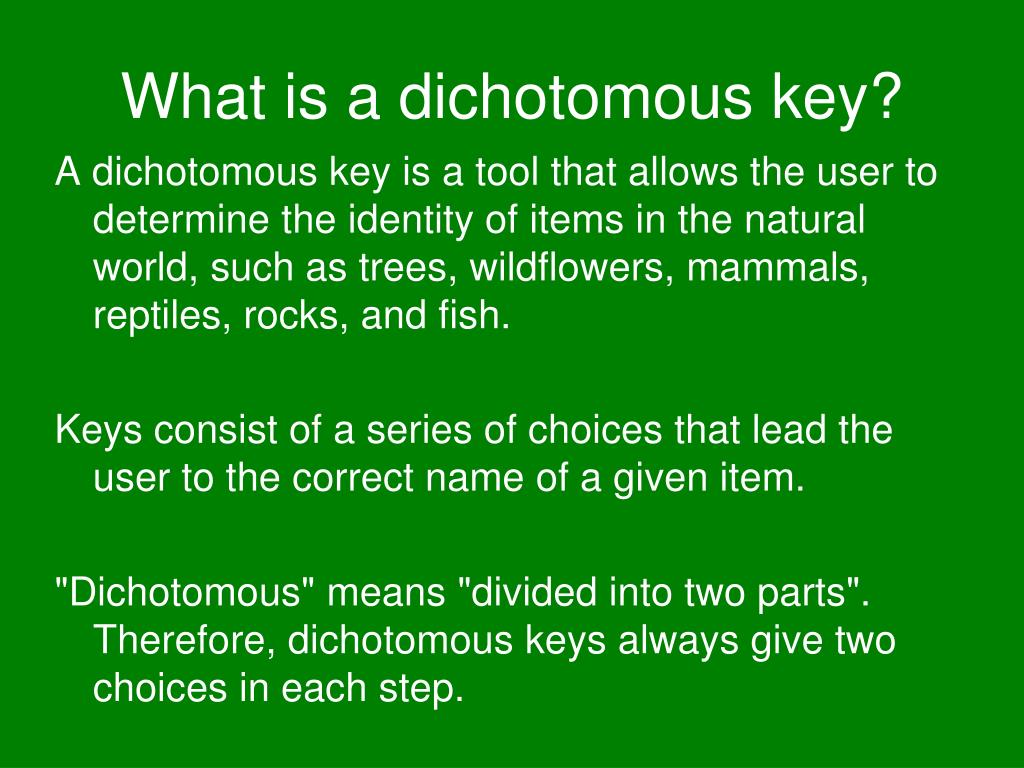 What is a dichotomous key?

A dichotomous key is a tool that allows the user to determine the identity of items in the natural world, such as trees, wildflowers, mammals, reptiles, rocks, and fish.

Keys consist of a series of choices that lead the user to the correct name of a given item.

"Dichotomous" means "divided into two parts". Therefore, dichotomous keys always give two choices in each step.